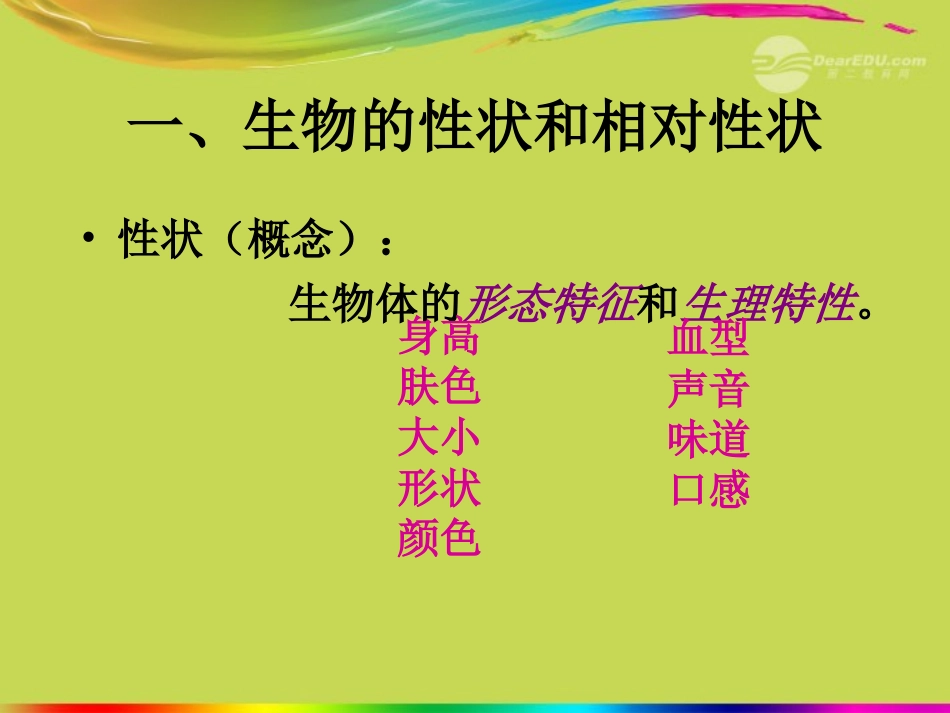 DearEDU.com
第二教育网

一、生物的性状和相对性状

• 性状（概念）：

生物体的形态特征和生理特性。

身高
肤色
大小
形状
颜色

血型
声音
味道
口感